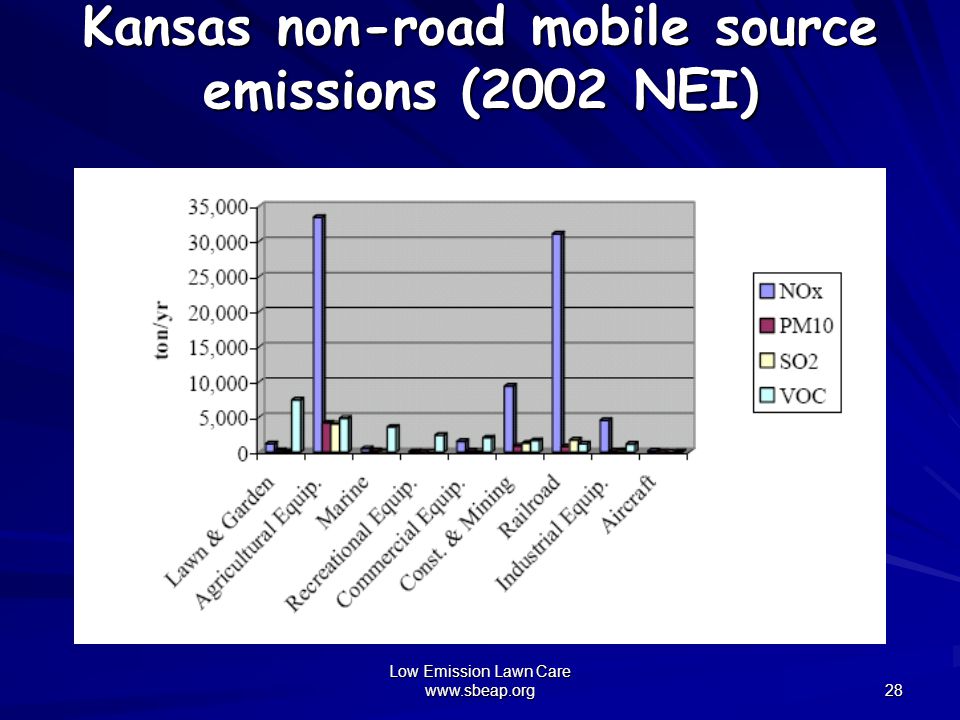 Kansas non-road mobile source emissions (2002 NEI)

35,000
30,000
25,000
20,000
15,000
10,000
5,000
0

ton/yr

Lawn & Garden
Agricultural Equip.
Marine
Recreational Equip.
Commercial Equip.
Const. & Mining
Railroad
Industrial Equip.
Aircraft

NOx
PM10
SO2
VOC

Low Emission Lawn Care
www.sbeap.org

28